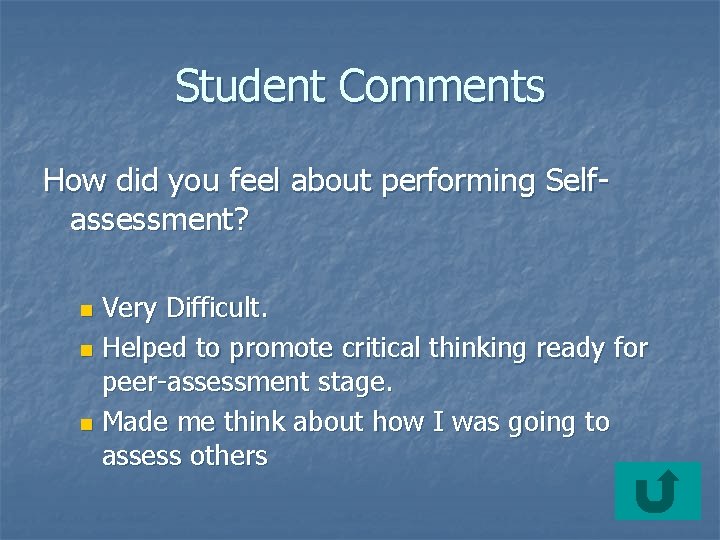 Student Comments

How did you feel about performing Self-assessment?

- Very Difficult.
- Helped to promote critical thinking ready for peer-assessment stage.
- Made me think about how I was going to assess others